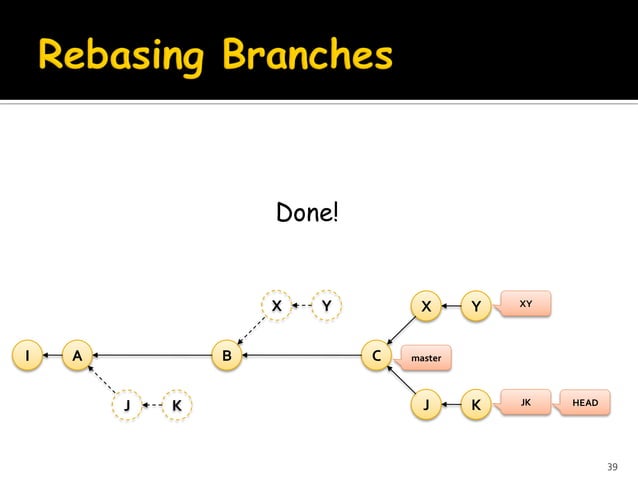 Rebasing Branches

Done!

X Y
X Y XY
I A B C master
J K
J K JK HEAD

39